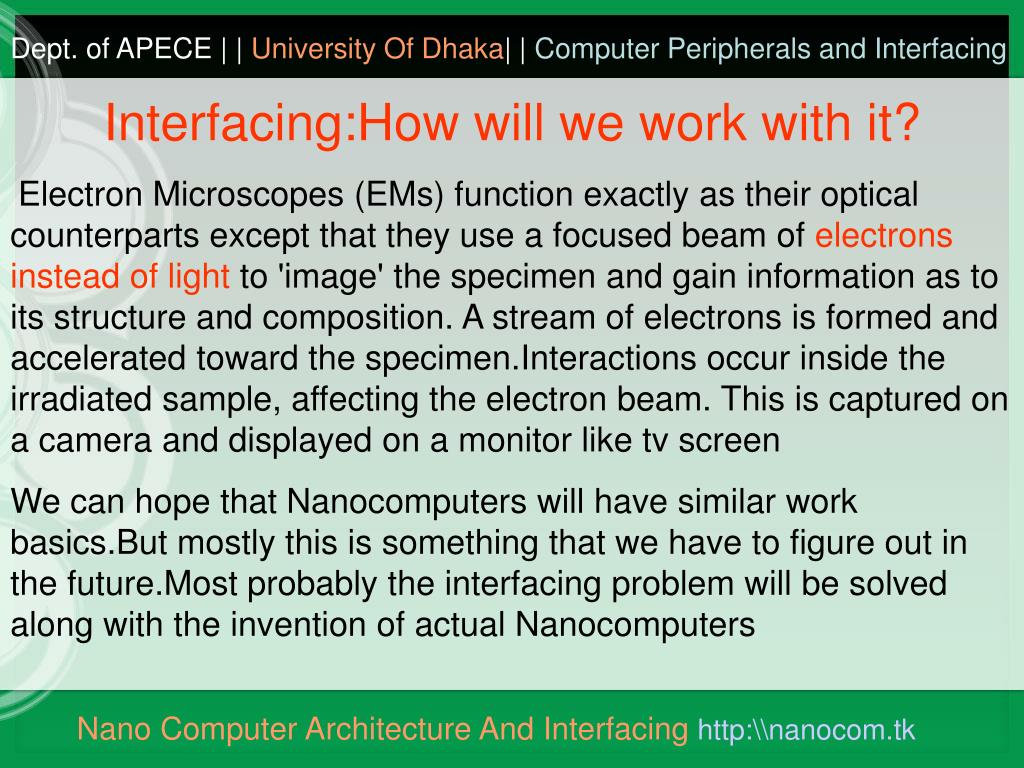 Dept. of APECE | | University Of Dhaka| | Computer Peripherals and Interfacing

Interfacing:How will we work with it?

Electron Microscopes (EMs) function exactly as their optical counterparts except that they use a focused beam of electrons instead of light to 'image' the specimen and gain information as to its structure and composition. A stream of electrons is formed and accelerated toward the specimen.Interactions occur inside the irradiated sample, affecting the electron beam. This is captured on a camera and displayed on a monitor like tv screen

We can hope that Nanocomputers will have similar work basics.But mostly this is something that we have to figure out in the future.Most probably the interfacing problem will be solved along with the invention of actual Nanocomputers

Nano Computer Architecture And Interfacing http:\\nanocom.tk